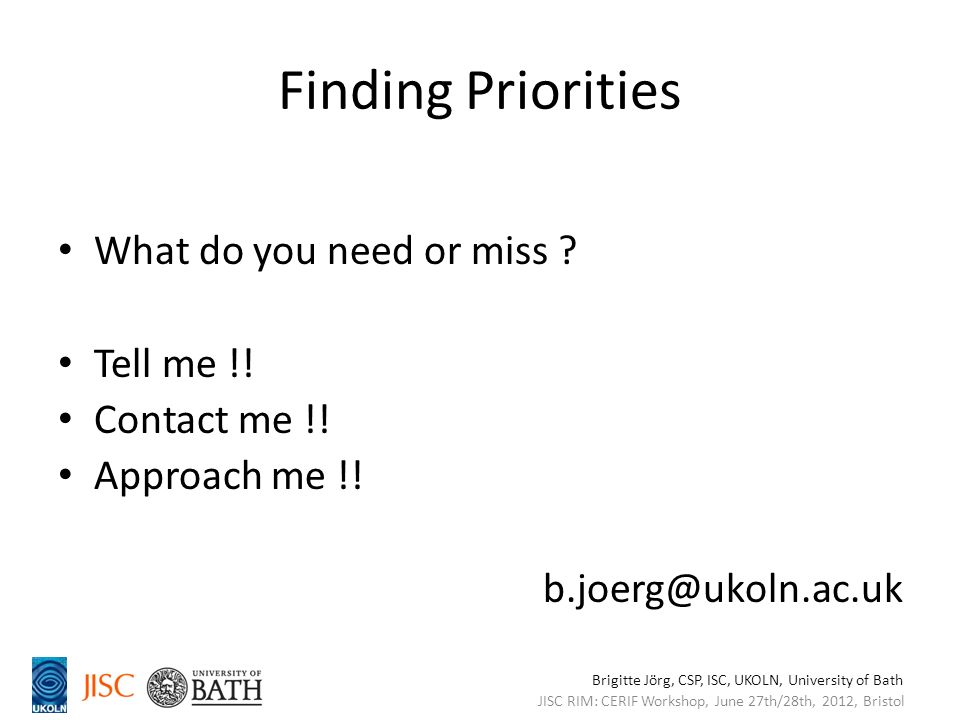 Finding Priorities

• What do you need or miss ?

• Tell me !!
• Contact me !!
• Approach me !!

b.joerg@ukoln.ac.uk

UKOLN JISC UNIVERSITY OF BATH

Brigitte Jörg, CSP, ISC, UKOLN, University of Bath
JISC RIM: CERIF Workshop, June 27th/28th, 2012, Bristol